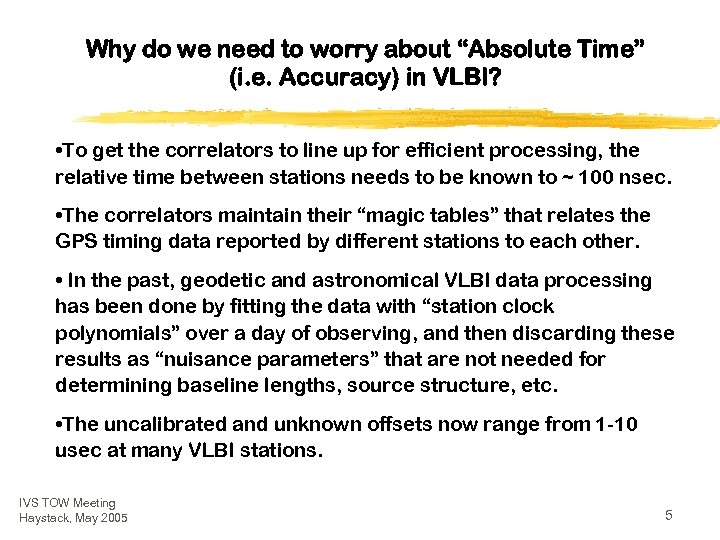 Why do we need to worry about “Absolute Time” (i.e. Accuracy) in VLBI?

•To get the correlators to line up for efficient processing, the relative time between stations needs to be known to ~ 100 nsec.

•The correlators maintain their “magic tables” that relates the GPS timing data reported by different stations to each other.

• In the past, geodetic and astronomical VLBI data processing has been done by fitting the data with “station clock polynomials” over a day of observing, and then discarding these results as “nuisance parameters” that are not needed for determining baseline lengths, source structure, etc.

•The uncalibrated and unknown offsets now range from 1-10 usec at many VLBI stations.

IVS TOW Meeting
Haystack, May 2005

5